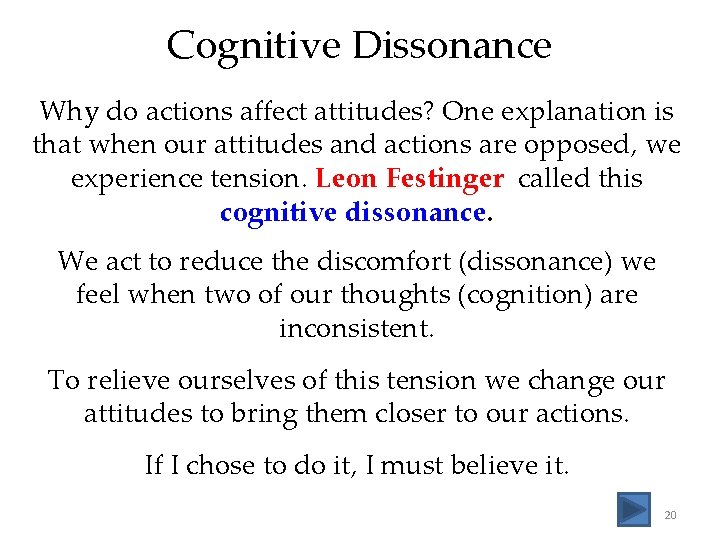 Cognitive Dissonance

Why do actions affect attitudes? One explanation is that when our attitudes and actions are opposed, we experience tension. Leon Festinger called this cognitive dissonance.

We act to reduce the discomfort (dissonance) we feel when two of our thoughts (cognition) are inconsistent.

To relieve ourselves of this tension we change our attitudes to bring them closer to our actions.

If I chose to do it, I must believe it.

20